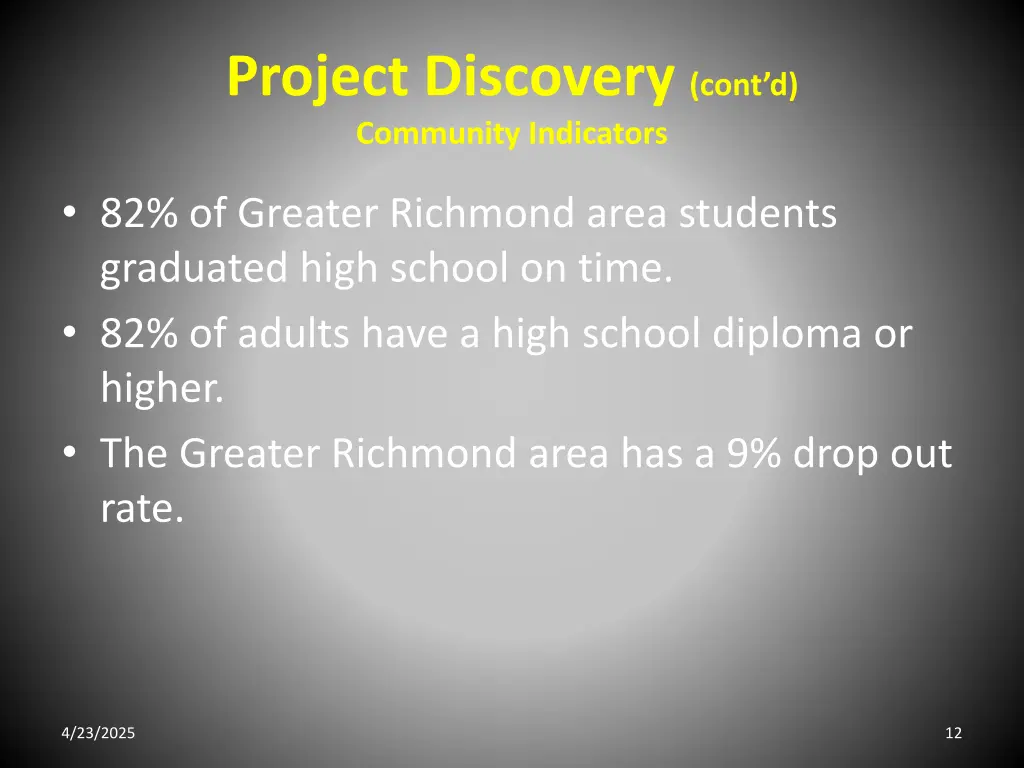 Project Discovery (cont'd)
Community Indicators

• 82% of Greater Richmond area students graduated high school on time.
• 82% of adults have a high school diploma or higher.
• The Greater Richmond area has a 9% drop out rate.

4/23/2025

12